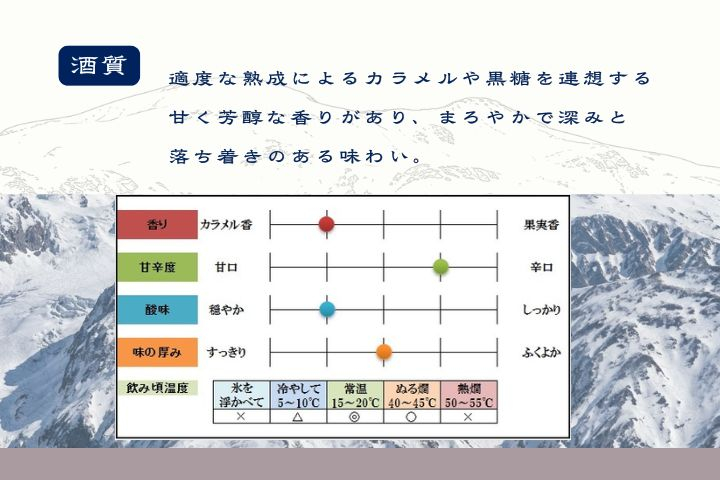 酒質

適度な熟成によるカラメルや黒糖を連想する甘く芳醇な香りがあり、まろやかで深みと落ち着きのある味わい。

香り　カラメル香　果実香
甘辛度　甘口　辛口
酸味　穏やか　しっかり
味の厚み　すっきり　ふくよか

飲み頃温度

| 氷を浮かべて | 冷やして 5～10℃ | 常温 15～20℃ | ぬる燗 40～45℃ | 熱燗 50～55℃ |
|---|---|---|---|---|
| × | △ | ◎ | ○ | × |